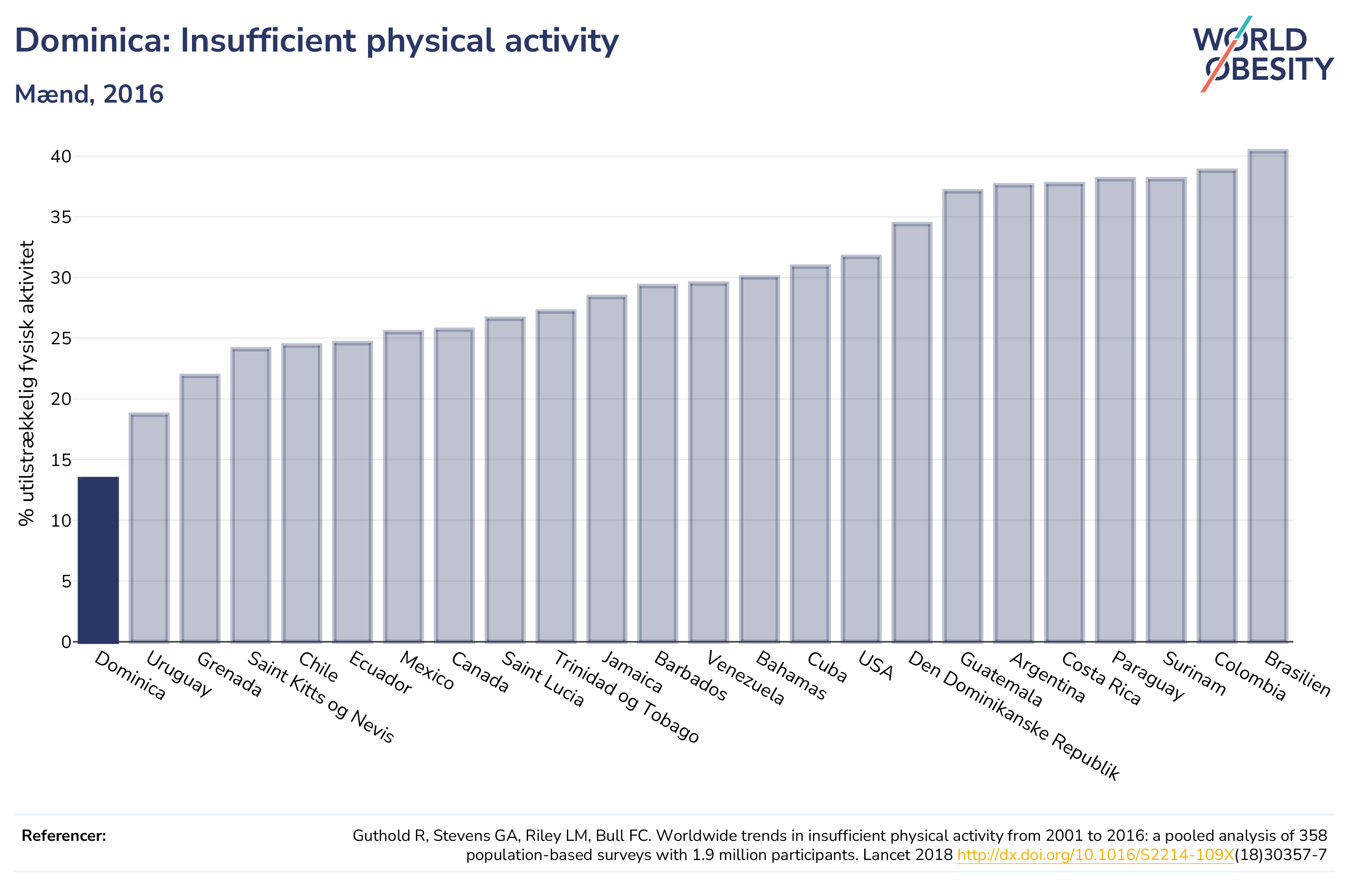 Dominica: Insufficient physical activity

Mænd, 2016

WORLD OBESITY

% utilstrækkelig fysisk aktivitet

40
35
30
25
20
15
10
5
0

Dominica
Uruguay
Grenada
Saint Kitts og Nevis
Chile
Ecuador
Mexico
Canada
Saint Lucia
Trinidad og Tobago
Jamaica
Barbados
Venezuela
Bahamas
Cuba
USA
Den Dominikanske Republik
Guatemala
Argentina
Costa Rica
Paraguay
Surinam
Colombia
Brasilien

Referencer:

Guthold R, Stevens GA, Riley LM, Bull FC. Worldwide trends in insufficient physical activity from 2001 to 2016: a pooled analysis of 358 population-based surveys with 1.9 million participants. Lancet 2018 http://dx.doi.org/10.1016/S2214-109X(18)30357-7